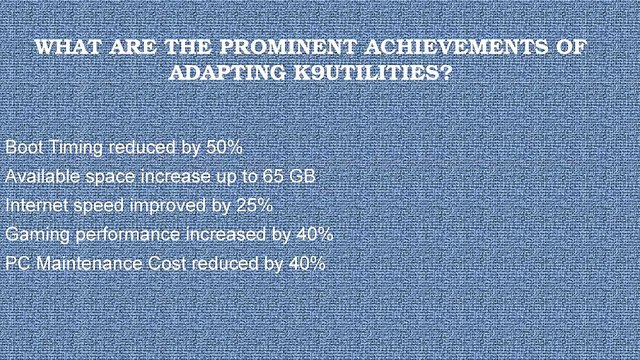 WHAT ARE THE PROMINENT ACHIEVEMENTS OF ADAPTING K9UTILITIES?

Boot Timing reduced by 50%
Available space increase up to 65 GB
Internet speed improved by 25%
Gaming performance increased by 40%
PC Maintenance Cost reduced by 40%